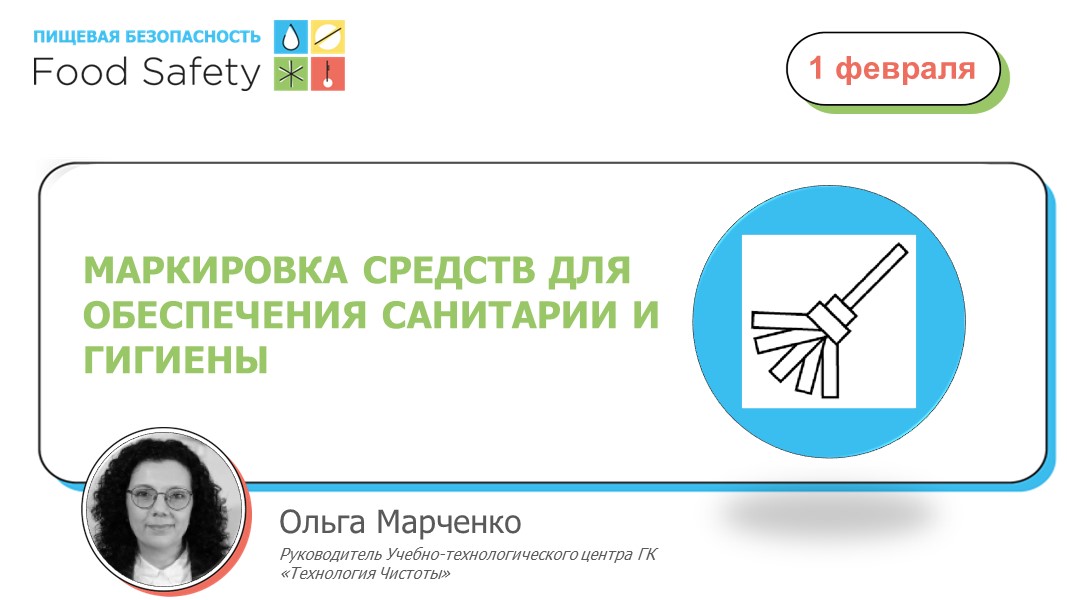 ПИЩЕВАЯ БЕЗОПАСНОСТЬ
Food Safety

1 февраля

МАРКИРОВКА СРЕДСТВ ДЛЯ ОБЕСПЕЧЕНИЯ САНИТАРИИ И ГИГИЕНЫ

Ольга Марченко

Руководитель Учебно-технологического центра ГК «Технология Чистоты»